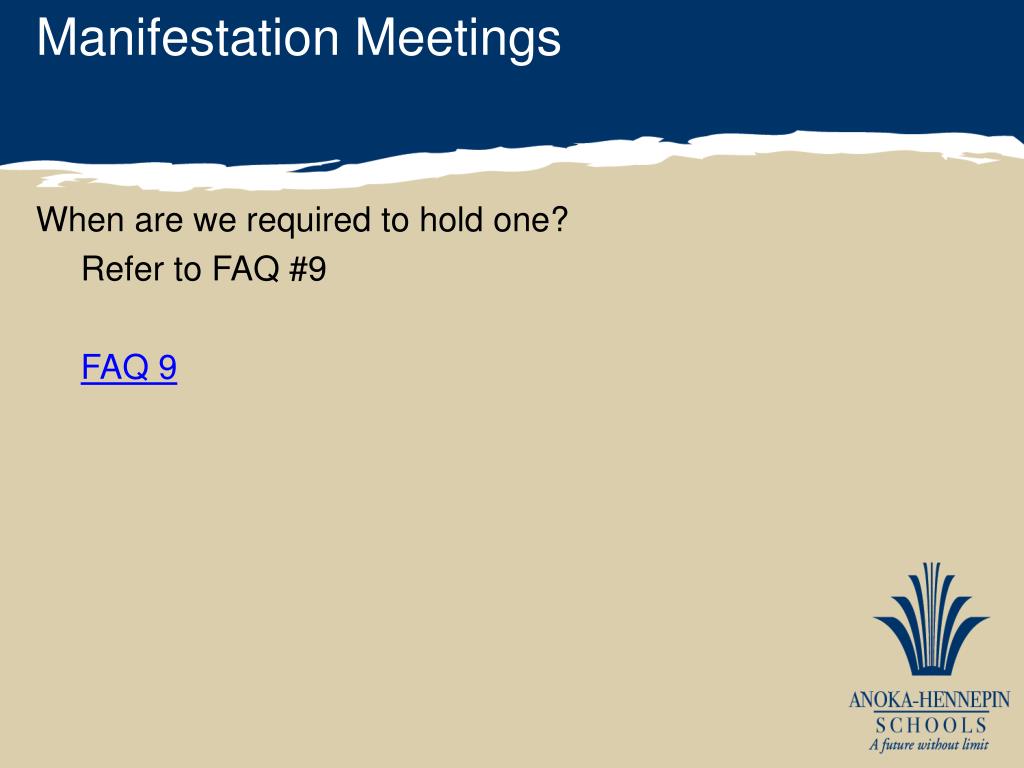 Manifestation Meetings

When are we required to hold one?

Refer to FAQ #9

FAQ 9

ANOKA-HENNEPIN
SCHOOLS
A future without limit